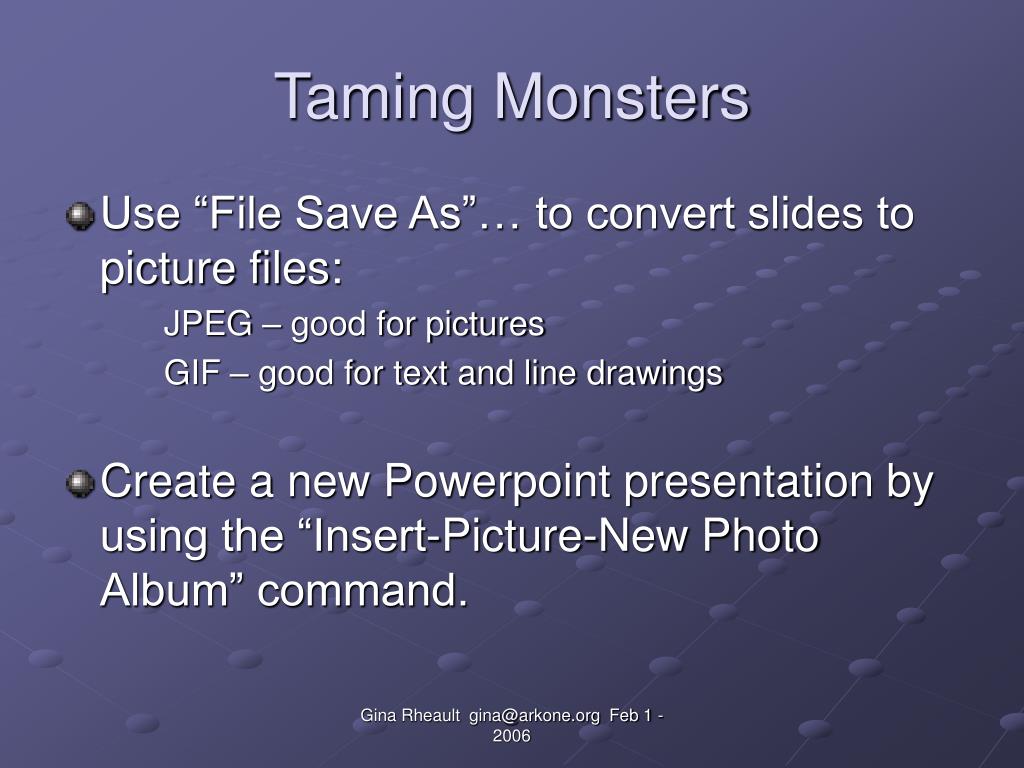 Taming Monsters

Use “File Save As”… to convert slides to picture files:

JPEG – good for pictures

GIF – good for text and line drawings

Create a new Powerpoint presentation by using the “Insert-Picture-New Photo Album” command.

Gina Rheault gina@arkone.org Feb 1 - 2006